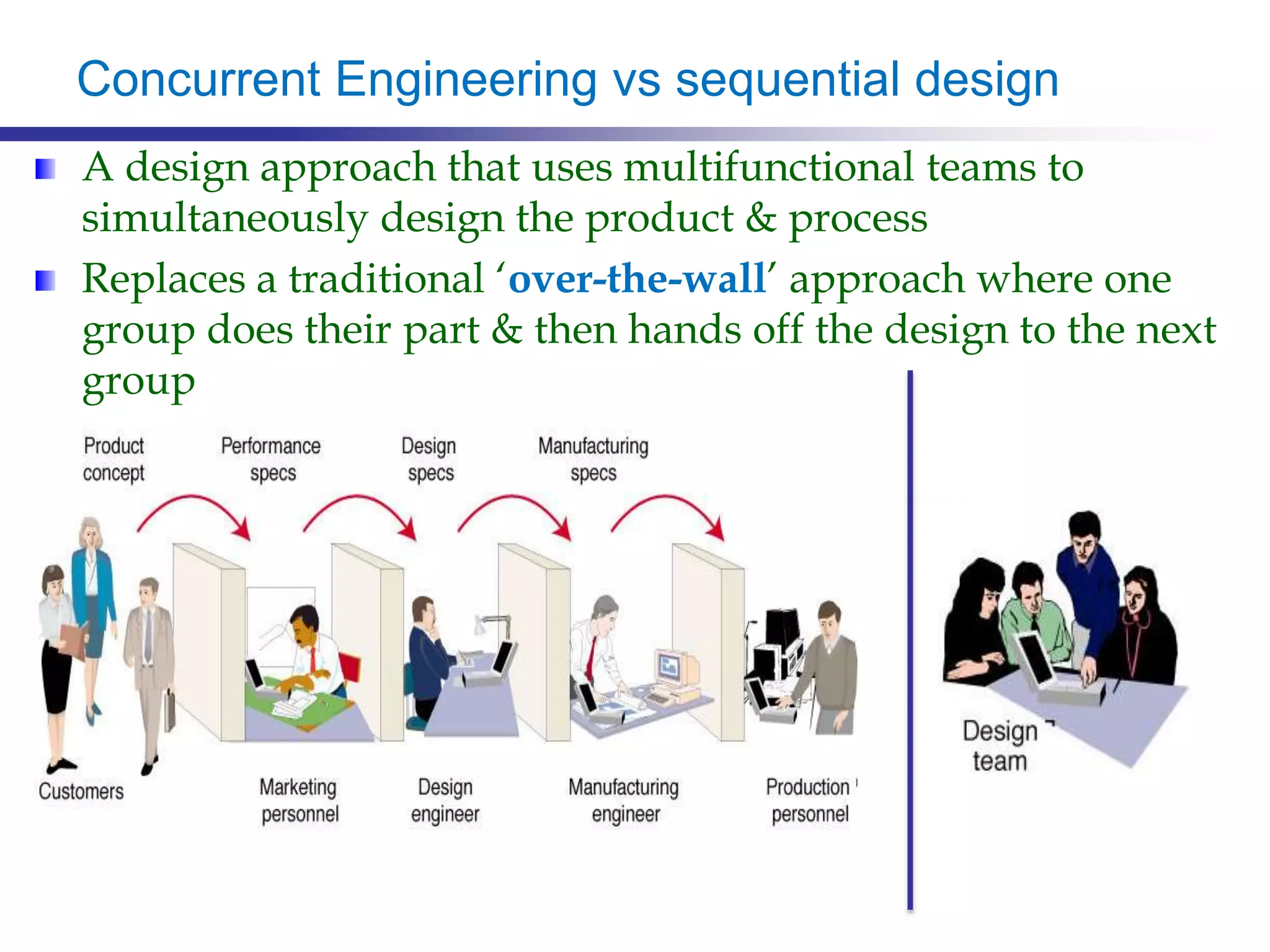 Concurrent Engineering vs sequential design

A design approach that uses multifunctional teams to simultaneously design the product & process

Replaces a traditional 'over-the-wall' approach where one group does their part & then hands off the design to the next group

Product concept

Performance specs

Design specs

Manufacturing specs

Customers

Marketing personnel

Design engineer

Manufacturing engineer

Production personnel

Design team